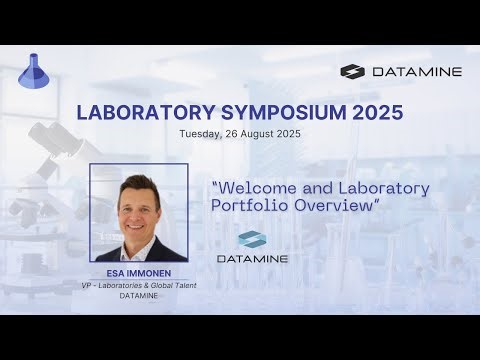 DATAMINE

LABORATORY SYMPOSIUM 2025

Tuesday, 26 August 2025

"Welcome and Laboratory Portfolio Overview"

DATAMINE

ESA IMMONEN

VP - Laboratories & Global Talent

DATAMINE